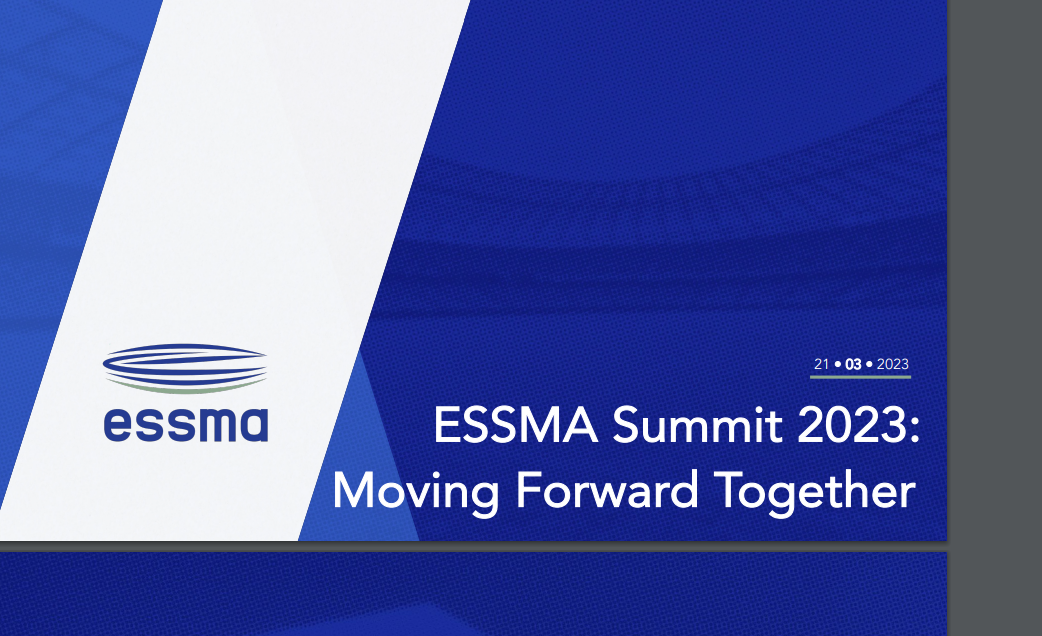 essma

21 • 03 • 2023

ESSMA Summit 2023:
Moving Forward Together